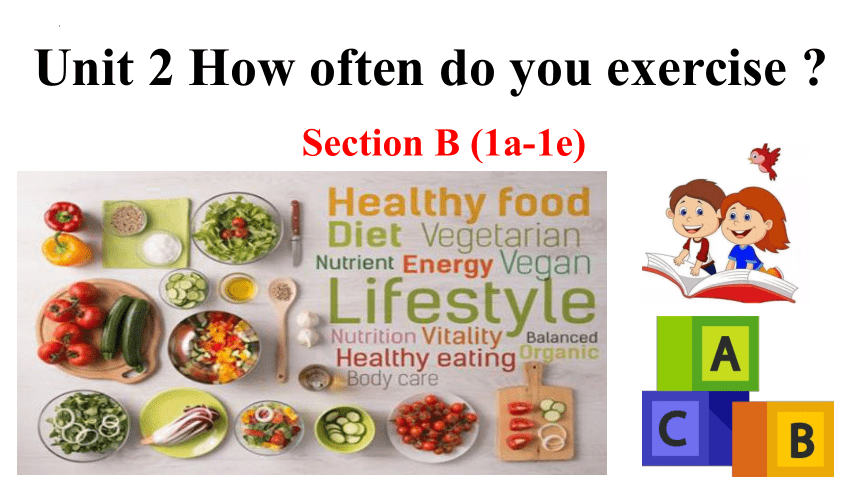 Unit 2 How often do you exercise ?

Section B (1a-1e)

Healthy food
Diet Vegetarian
Nutrient Energy Vegan
Lifestyle
Nutrition Vitality Balanced
Healthy eating Organic
Body care

A
C
B